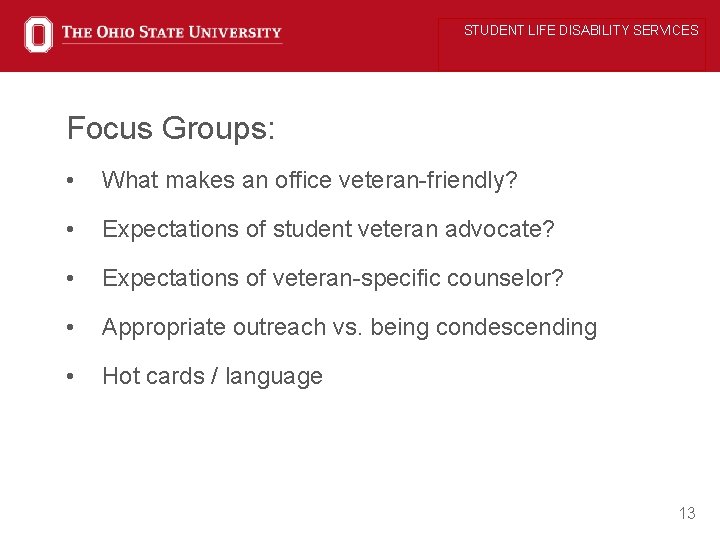 THE OHIO STATE UNIVERSITY

STUDENT LIFE DISABILITY SERVICES

Focus Groups:

• What makes an office veteran-friendly?

• Expectations of student veteran advocate?

• Expectations of veteran-specific counselor?

• Appropriate outreach vs. being condescending

• Hot cards / language

13